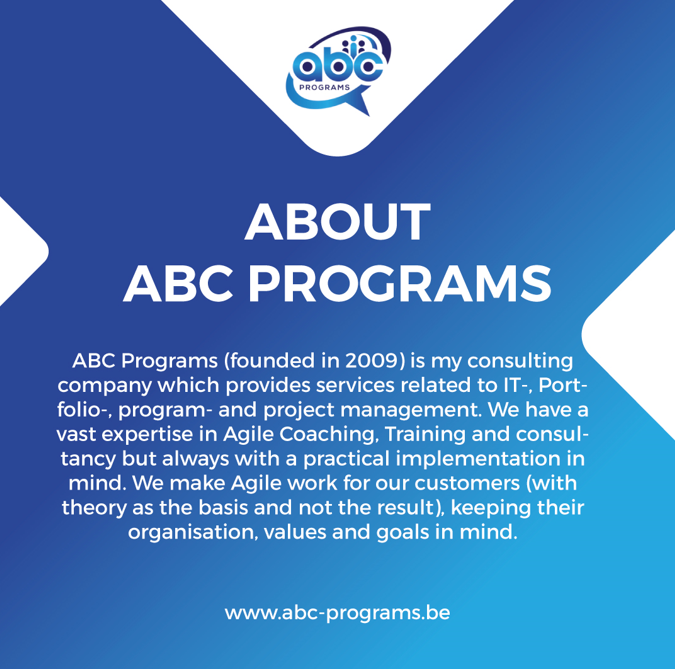 abc
PROGRAMS

ABOUT
ABC PROGRAMS

ABC Programs (founded in 2009) is my consulting company which provides services related to IT-, Portfolio-, program- and project management. We have a vast expertise in Agile Coaching, Training and consultancy but always with a practical implementation in mind. We make Agile work for our customers (with theory as the basis and not the result), keeping their organisation, values and goals in mind.

www.abc-programs.be